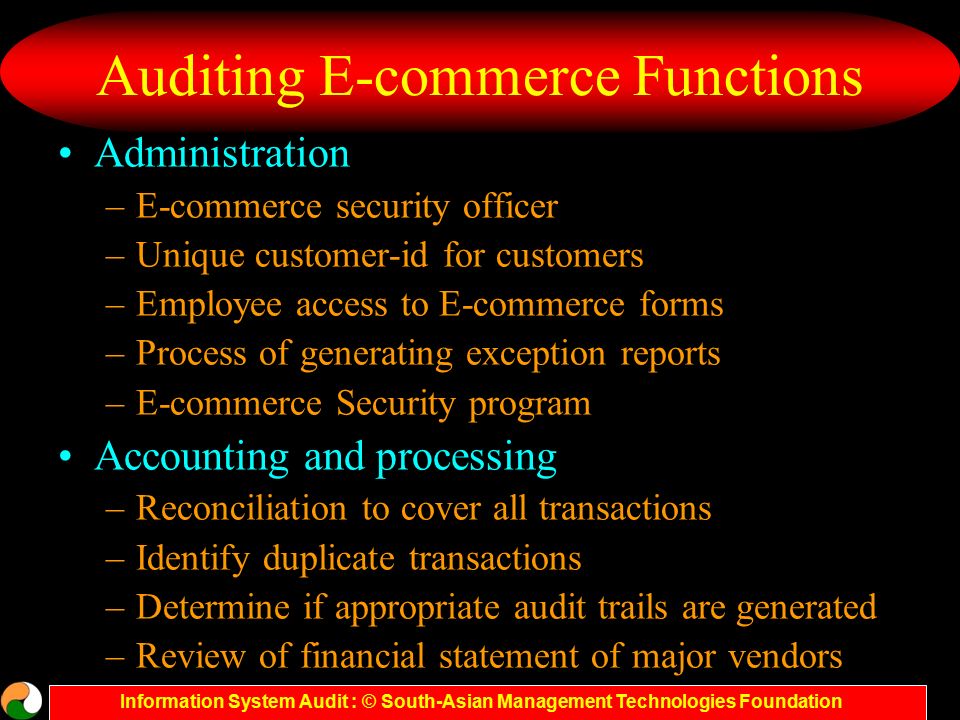 Auditing E-commerce Functions

• Administration
– E-commerce security officer
– Unique customer-id for customers
– Employee access to E-commerce forms
– Process of generating exception reports
– E-commerce Security program

• Accounting and processing
– Reconciliation to cover all transactions
– Identify duplicate transactions
– Determine if appropriate audit trails are generated
– Review of financial statement of major vendors

Information System Audit : © South-Asian Management Technologies Foundation